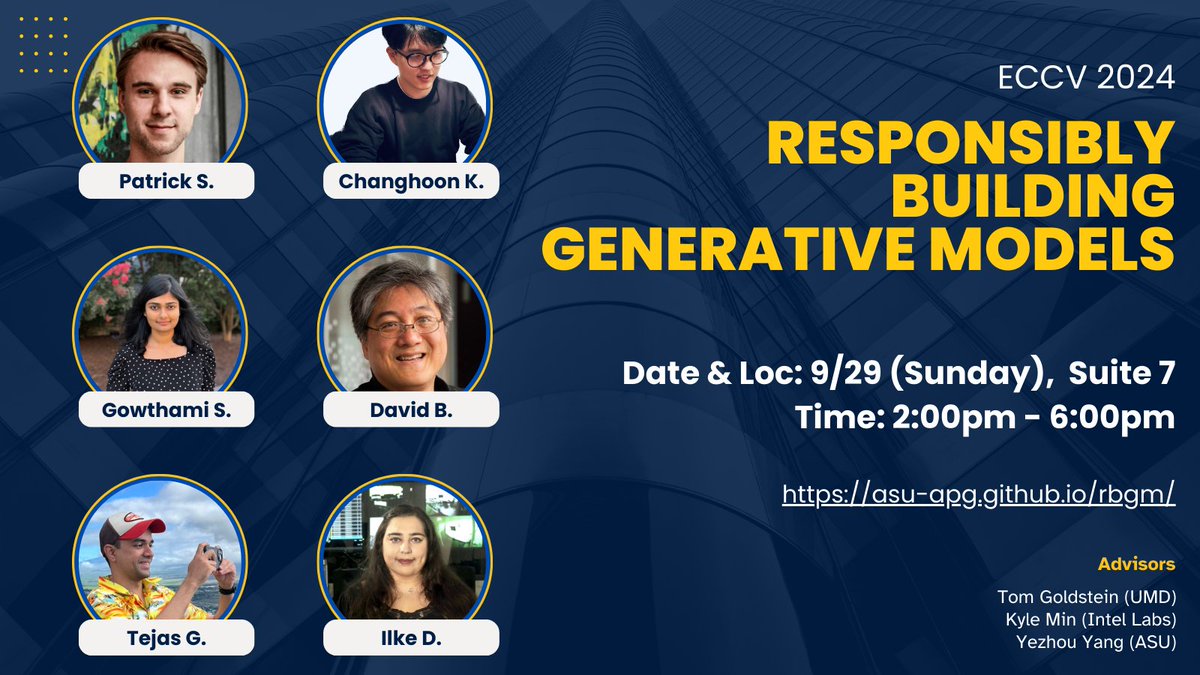 Patrick S.

Changhoon K.

Gowthami S.

David B.

Tejas G.

Ilke D.

ECCV 2024

RESPONSIBLY BUILDING GENERATIVE MODELS

Date & Loc: 9/29 (Sunday), Suite 7
Time: 2:00pm - 6:00pm

https://asu-apg.github.io/rbgm/

Advisors

Tom Goldstein (UMD)
Kyle Min (Intel Labs)
Yezhou Yang (ASU)